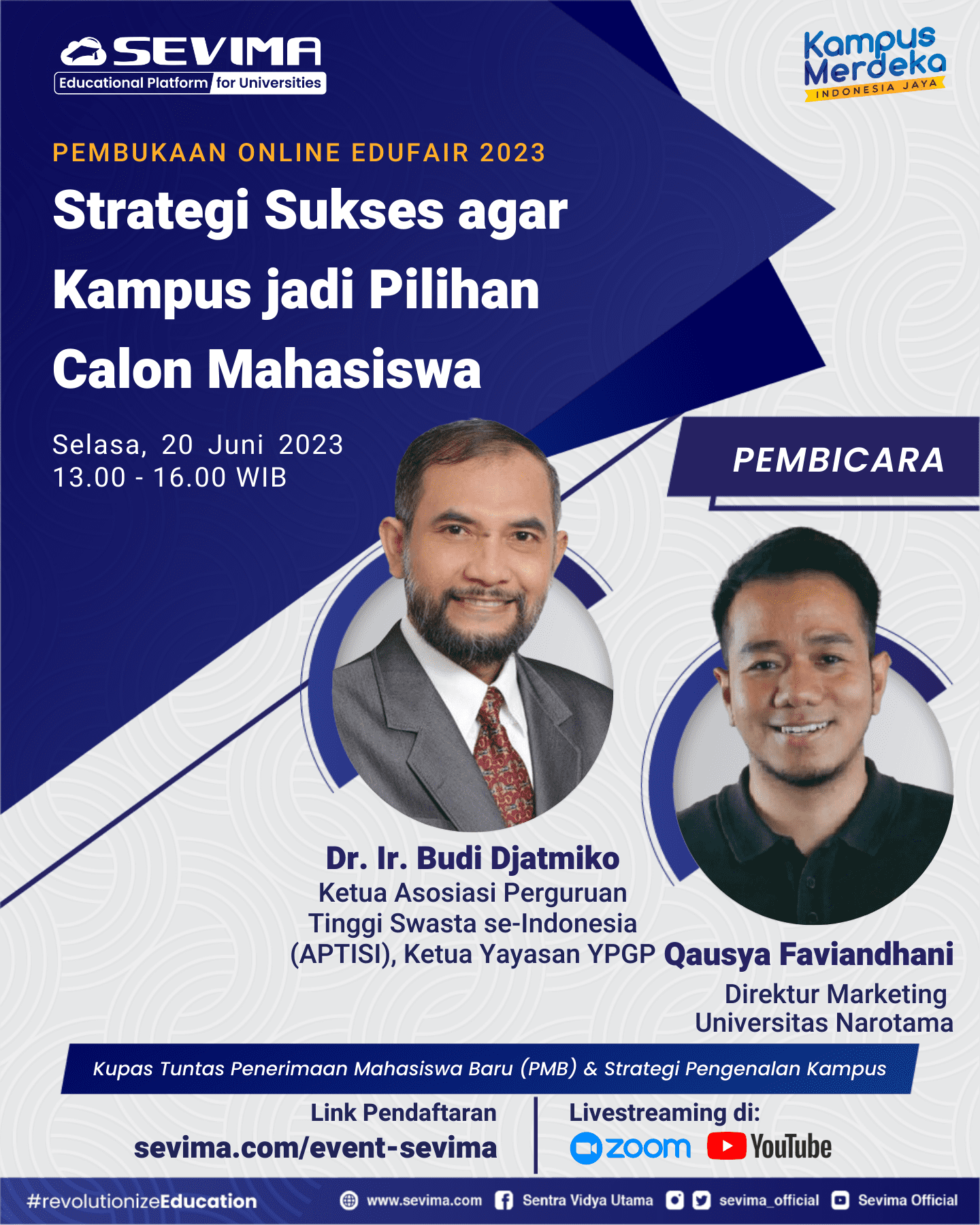 SEVIMA
Educational Platform for Universities

Kampus Merdeka
INDONESIA JAYA

PEMBUKAAN ONLINE EDUFAIR 2023

Strategi Sukses agar Kampus jadi Pilihan Calon Mahasiswa

Selasa, 20 Juni 2023
13.00 - 16.00 WIB

PEMBICARA

Dr. Ir. Budi Djatmiko
Ketua Asosiasi Perguruan Tinggi Swasta se-Indonesia (APTISI), Ketua Yayasan YPGP

Qausya Faviandhani
Direktur Marketing Universitas Narotama

Kupas Tuntas Penerimaan Mahasiswa Baru (PMB) & Strategi Pengenalan Kampus

Link Pendaftaran
sevima.com/event-sevima

Livestreaming di:
zoom YouTube

#revolutionizeEducation www.sevima.com Sentra Vidya Utama sevima_official Sevima Official